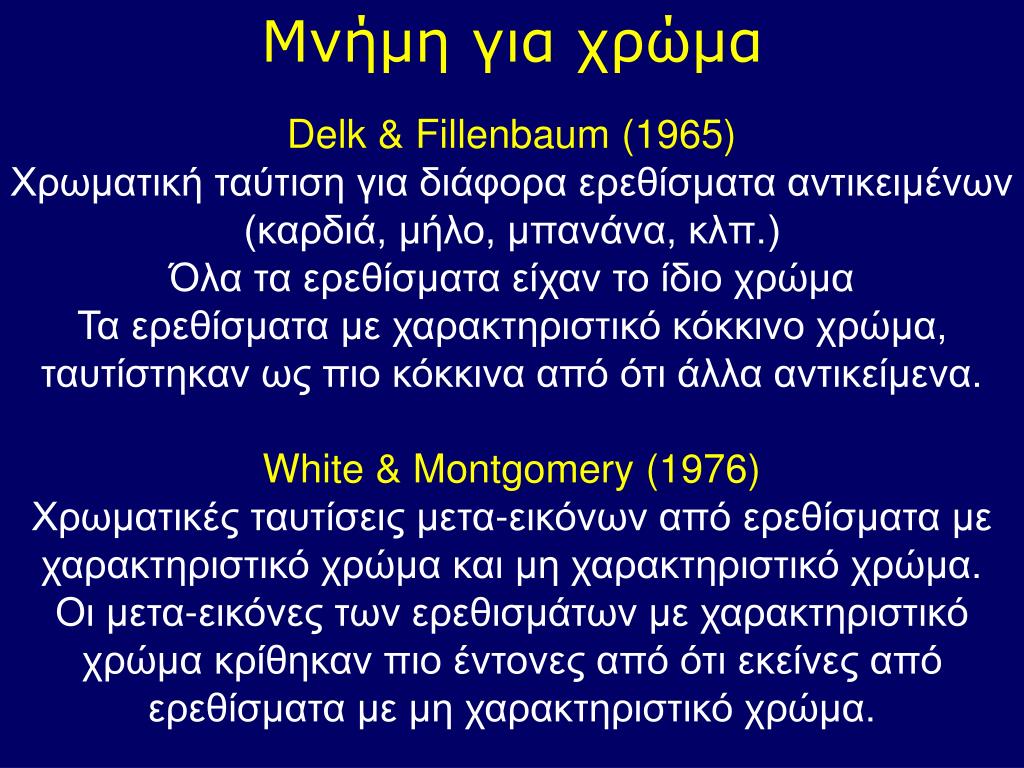 Μνήμη για χρώμα

Delk & Fillenbaum (1965)
Χρωματική ταύτιση για διάφορα ερεθίσματα αντικειμένων (καρδιά, μήλο, μπανάνα, κλπ.)
Όλα τα ερεθίσματα είχαν το ίδιο χρώμα
Τα ερεθίσματα με χαρακτηριστικό κόκκινο χρώμα, ταυτίστηκαν ως πιο κόκκινα από ότι άλλα αντικείμενα.

White & Montgomery (1976)
Χρωματικές ταυτίσεις μετα-εικόνων από ερεθίσματα με χαρακτηριστικό χρώμα και μη χαρακτηριστικό χρώμα.
Οι μετα-εικόνες των ερεθισμάτων με χαρακτηριστικό χρώμα κρίθηκαν πιο έντονες από ότι εκείνες από ερεθίσματα με μη χαρακτηριστικό χρώμα.